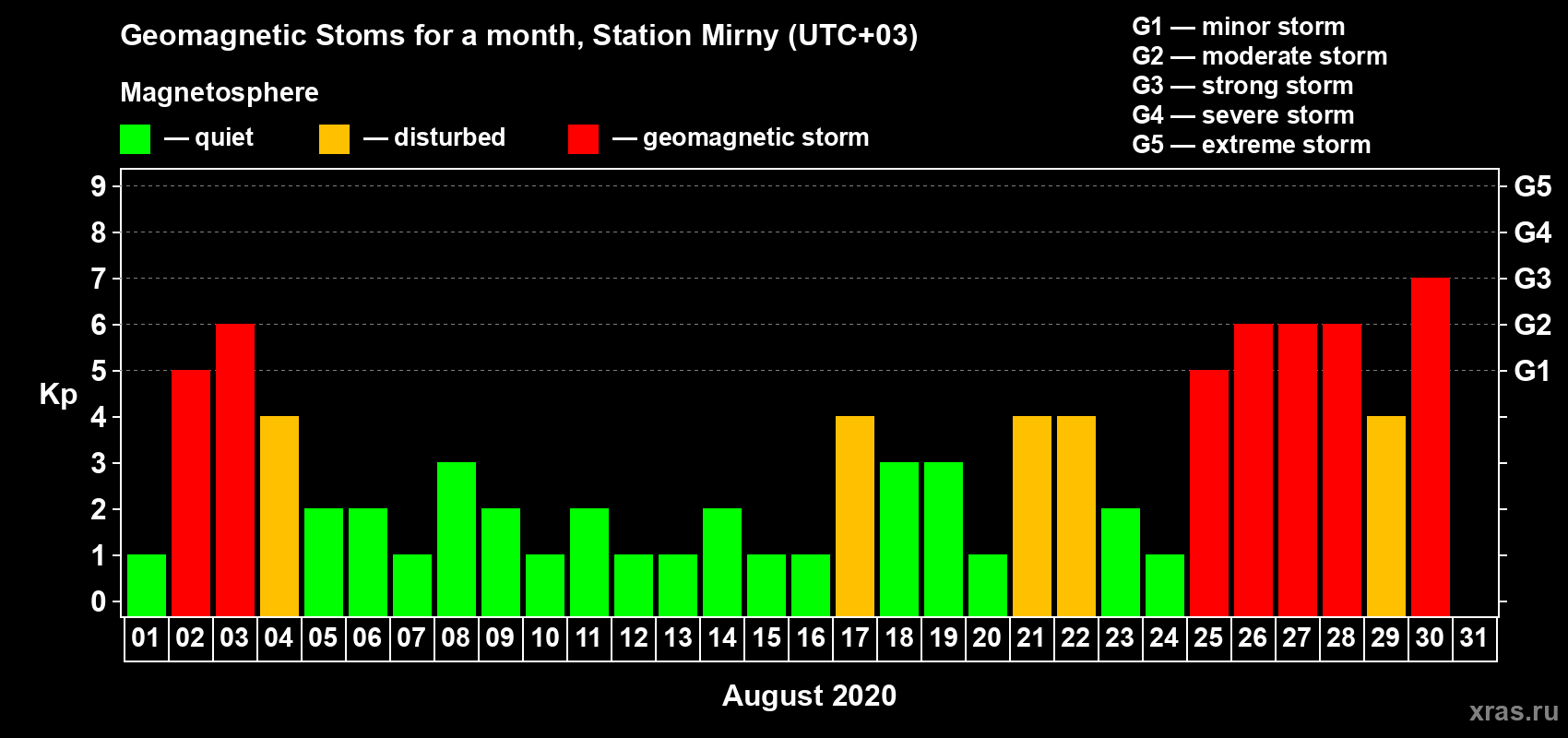 Geomagnetic Stoms for a month, Station Mirny (UTC+03)

Magnetosphere

— quiet — disturbed — geomagnetic storm

G1 — minor storm
G2 — moderate storm
G3 — strong storm
G4 — severe storm
G5 — extreme storm

Kp

9
8
7
6
5
4
3
2
1
0

G5
G4
G3
G2
G1

01 02 03 04 05 06 07 08 09 10 11 12 13 14 15 16 17 18 19 20 21 22 23 24 25 26 27 28 29 30 31

August 2020

xras.ru